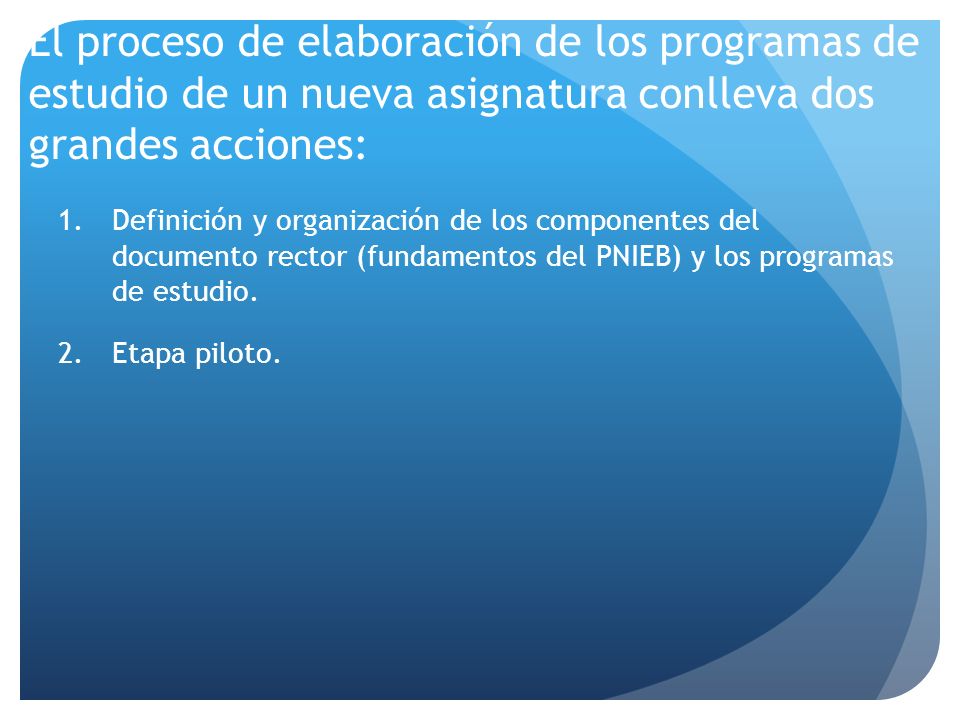 El proceso de elaboración de los programas de estudio de un nueva asignatura conlleva dos grandes acciones:

1. Definición y organización de los componentes del documento rector (fundamentos del PNIEB) y los programas de estudio.

2. Etapa piloto.